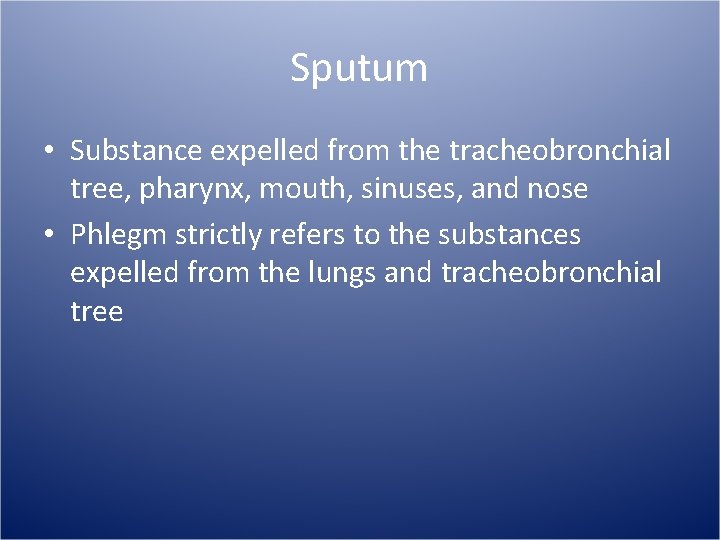 Sputum

• Substance expelled from the tracheobronchial tree, pharynx, mouth, sinuses, and nose
• Phlegm strictly refers to the substances expelled from the lungs and tracheobronchial tree